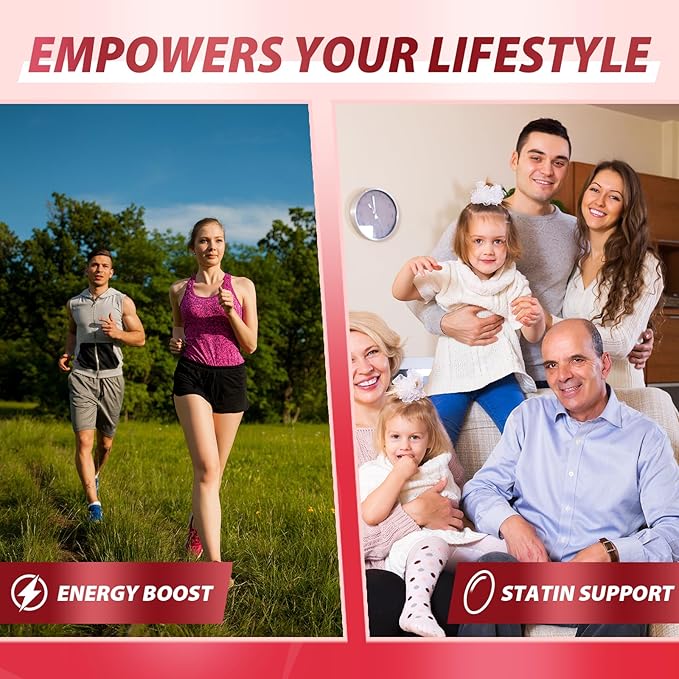 EMPOWERS YOUR LIFESTYLE

ENERGY BOOST

STATIN SUPPORT